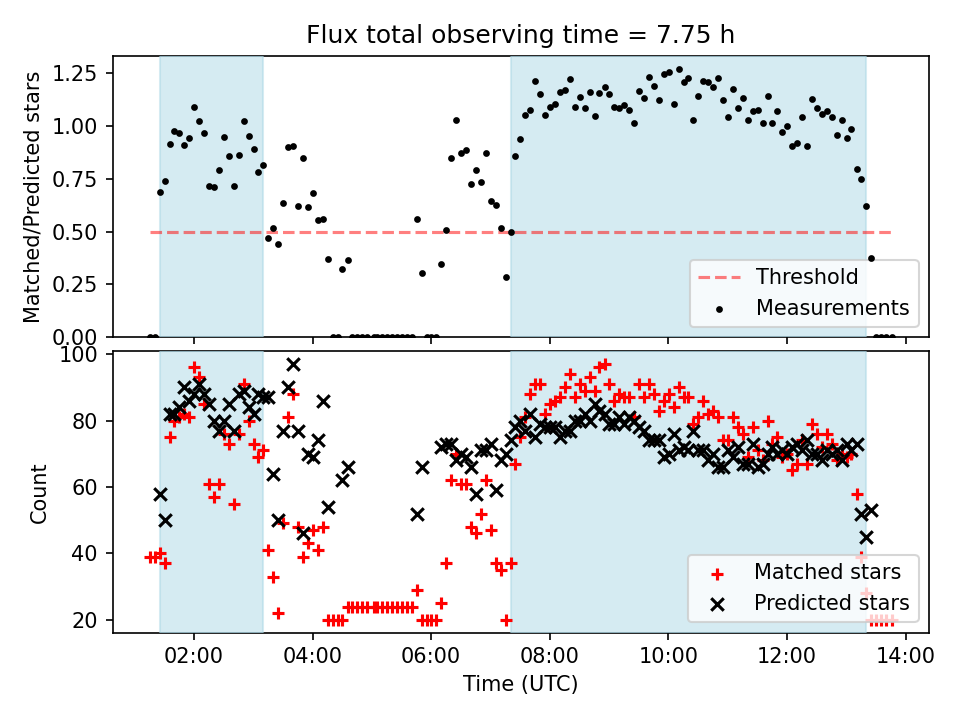 Flux total observing time = 7.75 h

Matched/Predicted stars

1.25
1.00
0.75
0.50
0.25
0.00

Threshold
Measurements

Count

100
80
60
40
20

Matched stars
Predicted stars

02:00
04:00
06:00
08:00
10:00
12:00
14:00

Time (UTC)